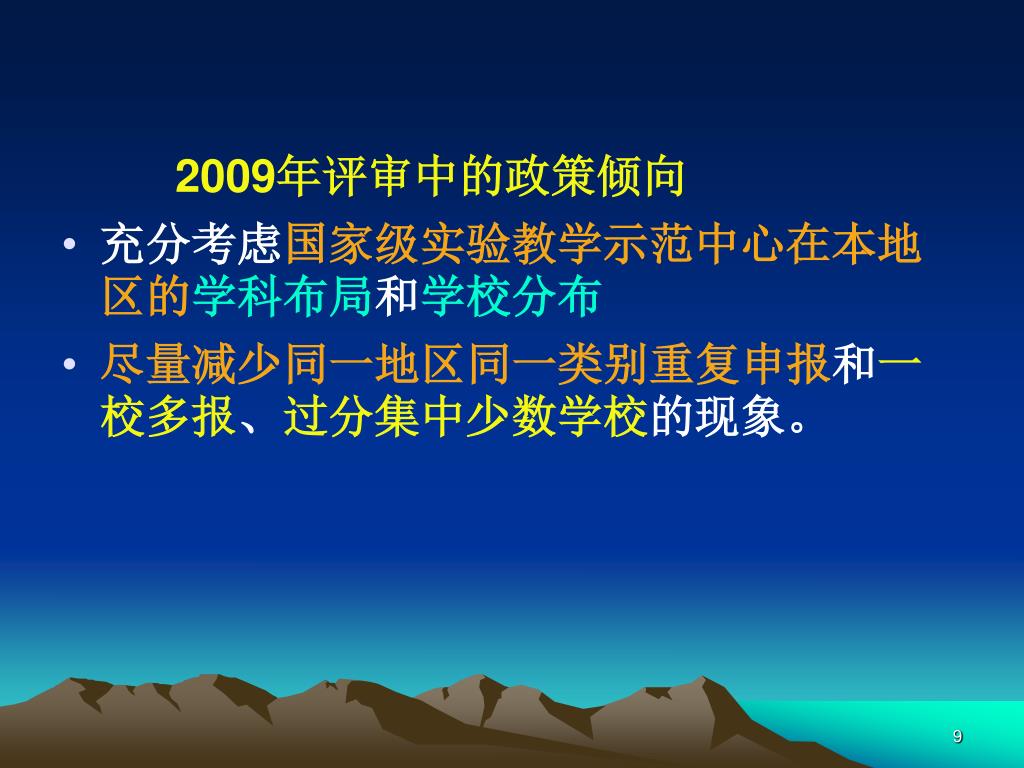 2009年评审中的政策倾向

• 充分考虑国家级实验教学示范中心在本地区的学科布局和学校分布

• 尽量减少同一地区同一类别重复申报和一校多报、过分集中少数学校的现象。

9